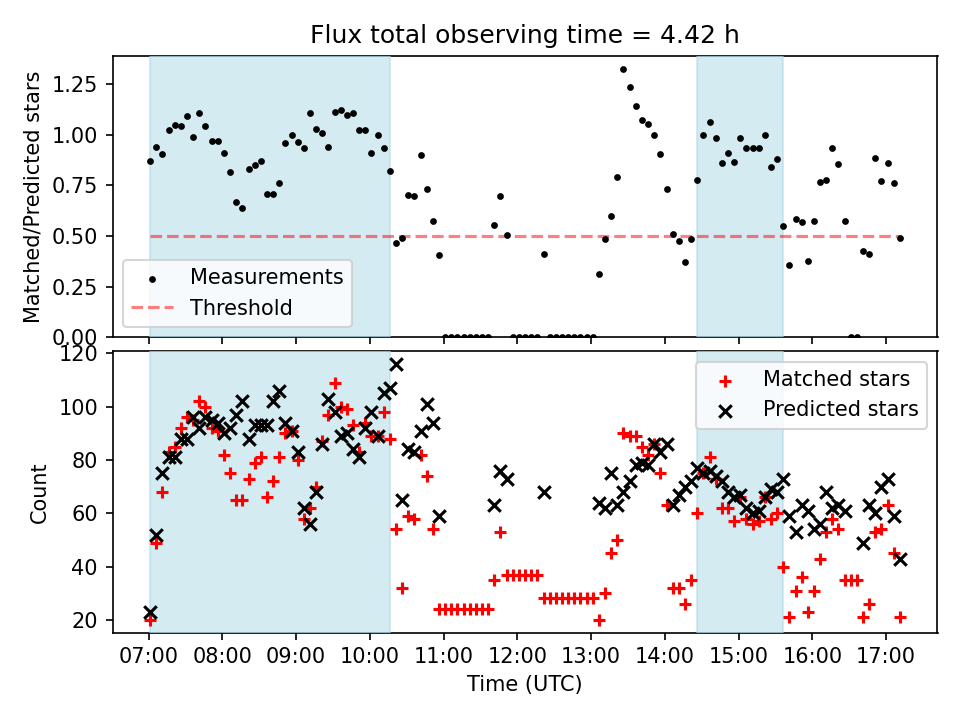 Flux total observing time = 4.42 h

Matched/Predicted stars

1.25
1.00
0.75
0.50
0.25
0.00

Measurements
Threshold

Count

120
100
80
60
40
20

Matched stars
Predicted stars

07:00 08:00 09:00 10:00 11:00 12:00 13:00 14:00 15:00 16:00 17:00

Time (UTC)